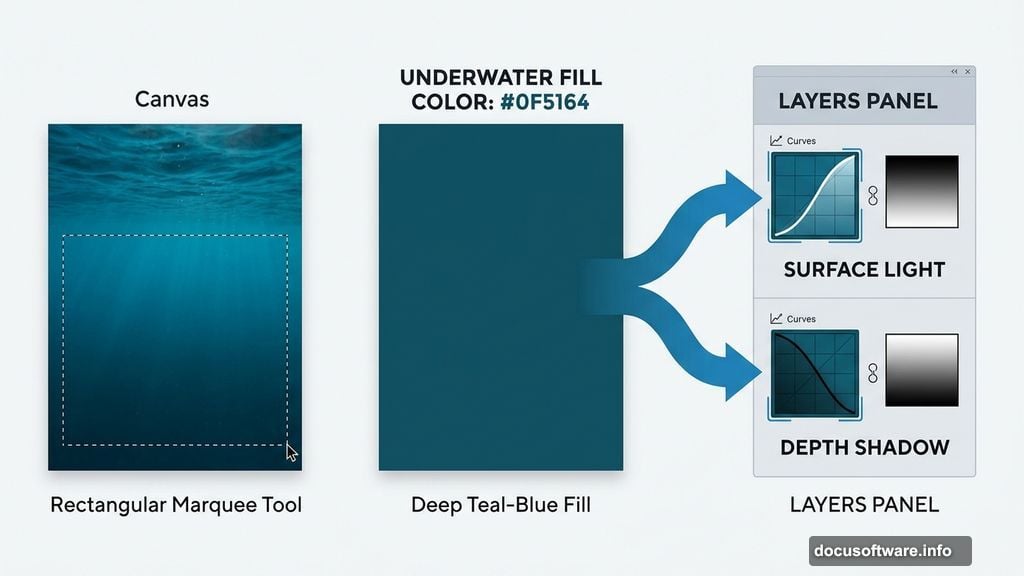 Canvas

Rectangular Marquee Tool

UNDERWATER FILL COLOR: #0F5164

Deep Teal-Blue Fill

LAYERS PANEL

Curves

SURFACE LIGHT

Curves

DEPTH SHADOW

LAYERS PANEL

docusoftware.info